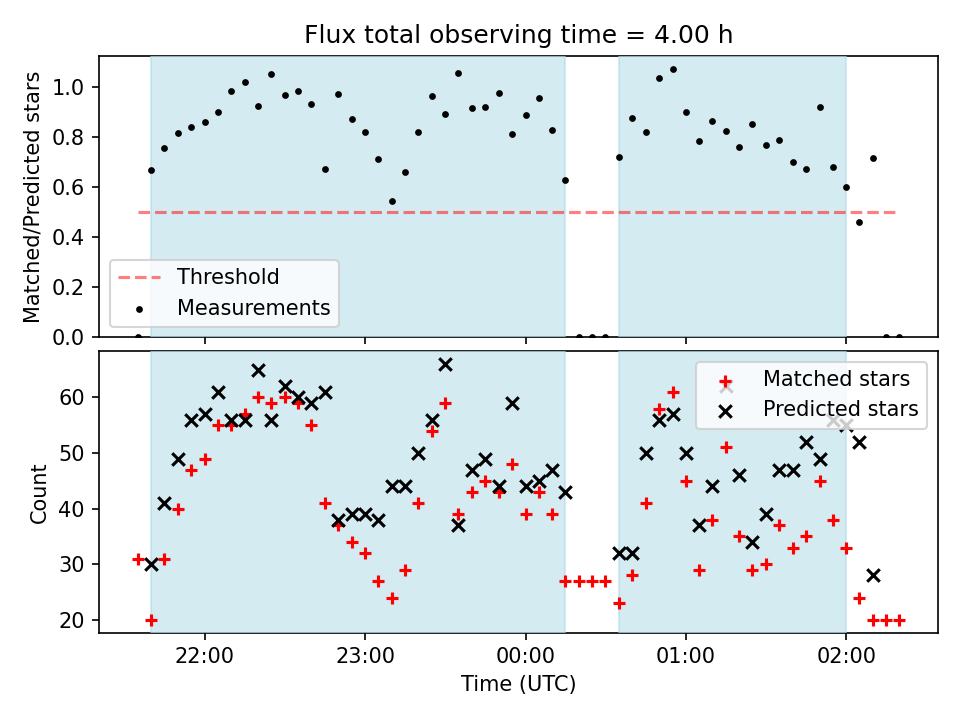 Flux total observing time = 4.00 h

Matched/Predicted stars

1.0
0.8
0.6
0.4
0.2
0.0

Threshold
Measurements

Count

60
50
40
30
20

Matched stars
Predicted stars

22:00
23:00
00:00
01:00
02:00

Time (UTC)